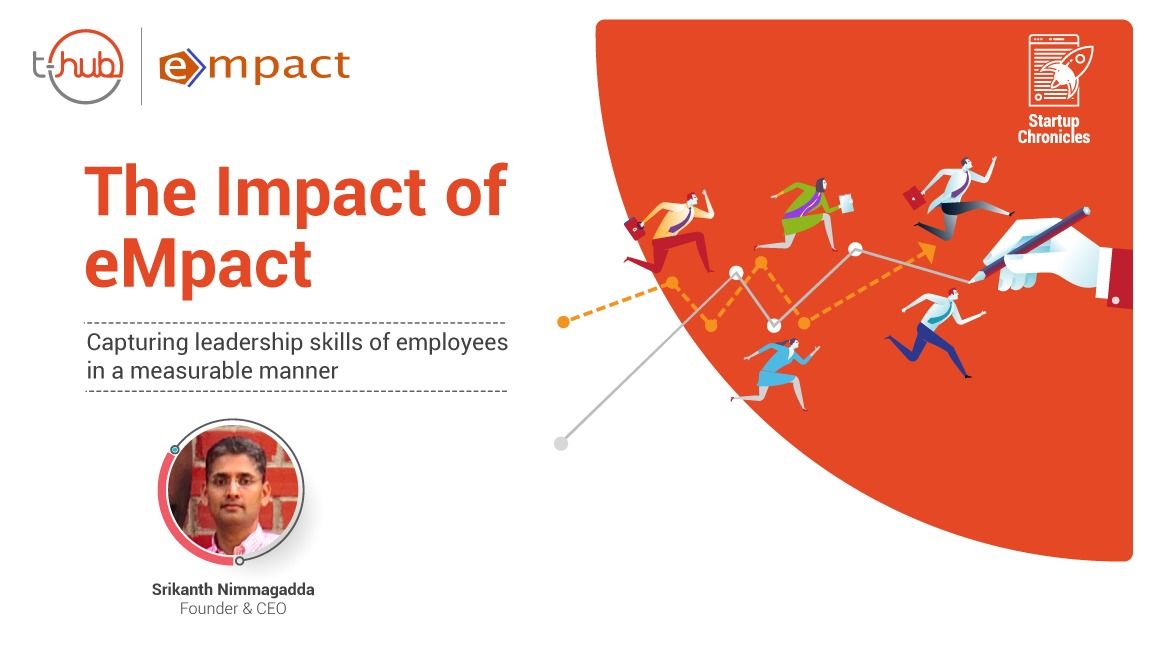 t-hub

empact

Startup Chronicles

The Impact of eMpact

Capturing leadership skills of employees in a measurable manner

Srikanth Nimmagadda
Founder & CEO